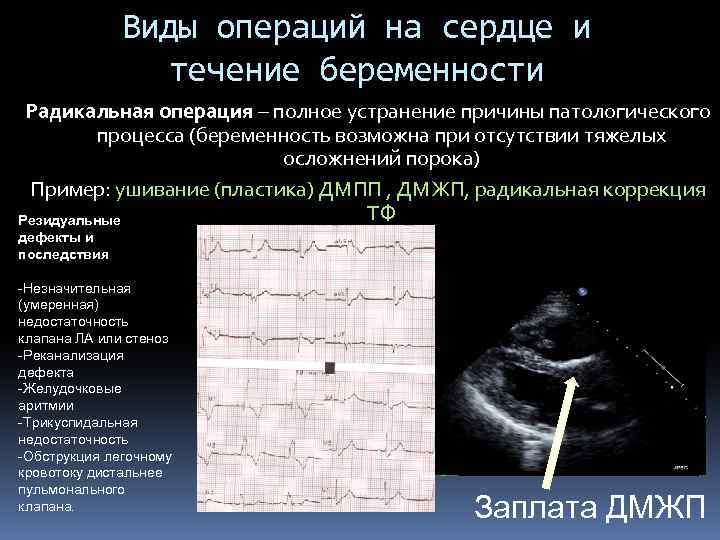 Виды операций на сердце и течение беременности

Радикальная операция – полное устранение причины патологического процесса (беременность возможна при отсутствии тяжелых осложнений порока)

Пример: ушивание (пластика) ДМПП , ДМЖП, радикальная коррекция ТФ

Резидуальные дефекты и последствия

-Незначительная (умеренная) недостаточность клапана ЛА или стеноз
-Реканализация дефекта
-Желудочковые аритмии
-Трикуспидальная недостаточность
-Обструкция легочному кровотоку дистальнее пульмонального клапана.

Заплата ДМЖП